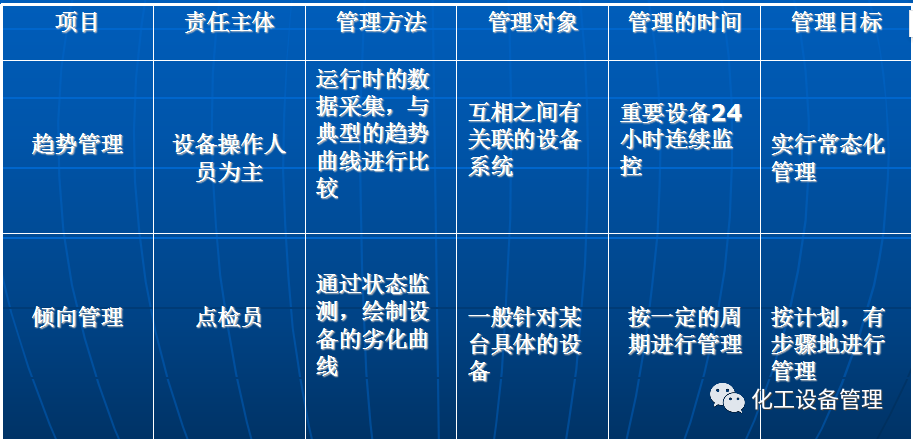 | 项目 | 责任主体 | 管理方法 | 管理对象 | 管理的时间 | 管理目标 |
|---|---|---|---|---|---|
| 趋势管理 | 设备操作人员为主 | 运行时的数据采集，与典型的趋势曲线进行比较 | 互相之间有关联的设备系统 | 重要设备24小时连续监控 | 实行常态化管理 |
| 倾向管理 | 点检员 | 通过状态监测，绘制设备的劣化曲线 | 一般针对某台具体的设备 | 按一定的周期进行管理 | 按计划，有步骤地进行管理 |

化工设备管理